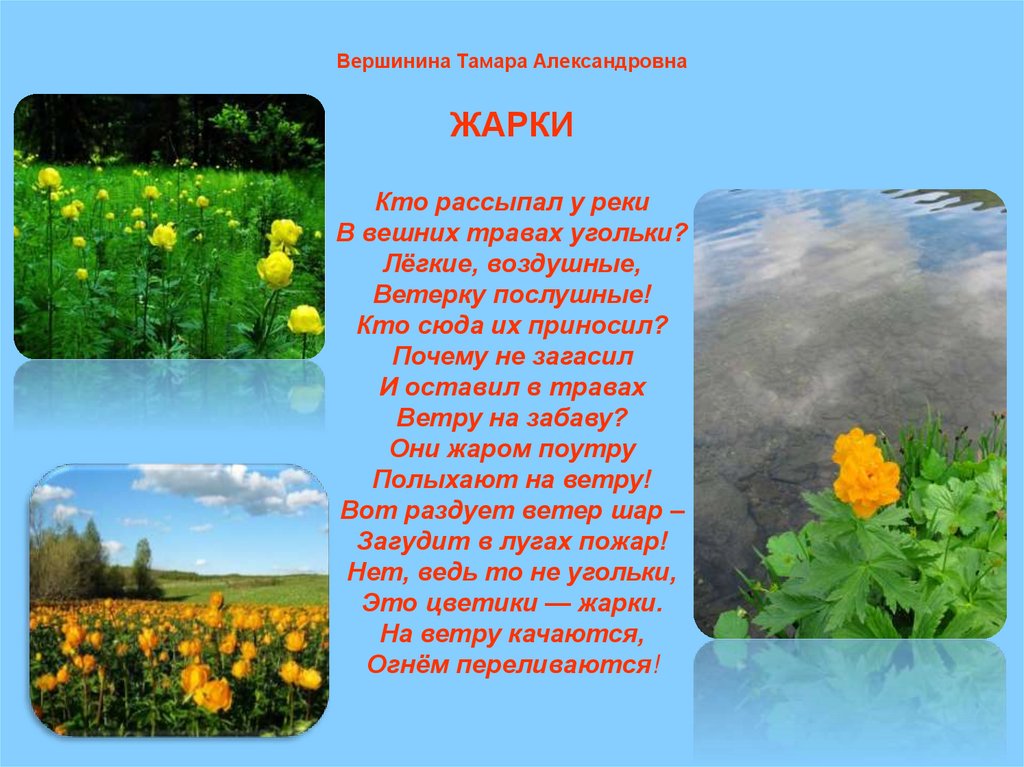 Вершинина Тамара Александровна

ЖАРКИ

Кто рассыпал у реки
В вешних травах угольки?
Лёгкие, воздушные,
Ветерку послушные!
Кто сюда их приносил?
Почему не загасил
И оставил в травах
Ветру на забаву?
Они жаром поутру
Полыхают на ветру!
Вот раздует ветер шар –
Загудит в лугах пожар!
Нет, ведь то не угольки,
Это цветики — жарки.
На ветру качаются,
Огнём переливаются!